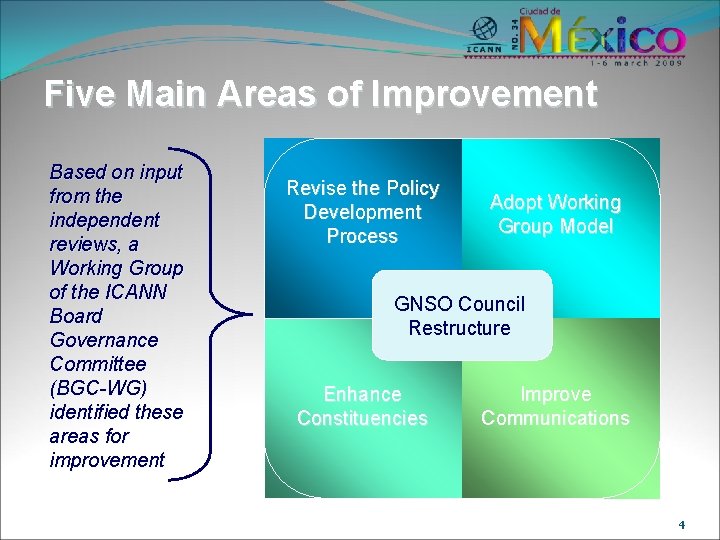 ICANN
NO. 34
Ciudad de
México
1-6 march 2009

Five Main Areas of Improvement

Based on input from the independent reviews, a Working Group of the ICANN Board Governance Committee (BGC-WG) identified these areas for improvement

Revise the Policy Development Process

Adopt Working Group Model

GNSO Council Restructure

Enhance Constituencies

Improve Communications

4